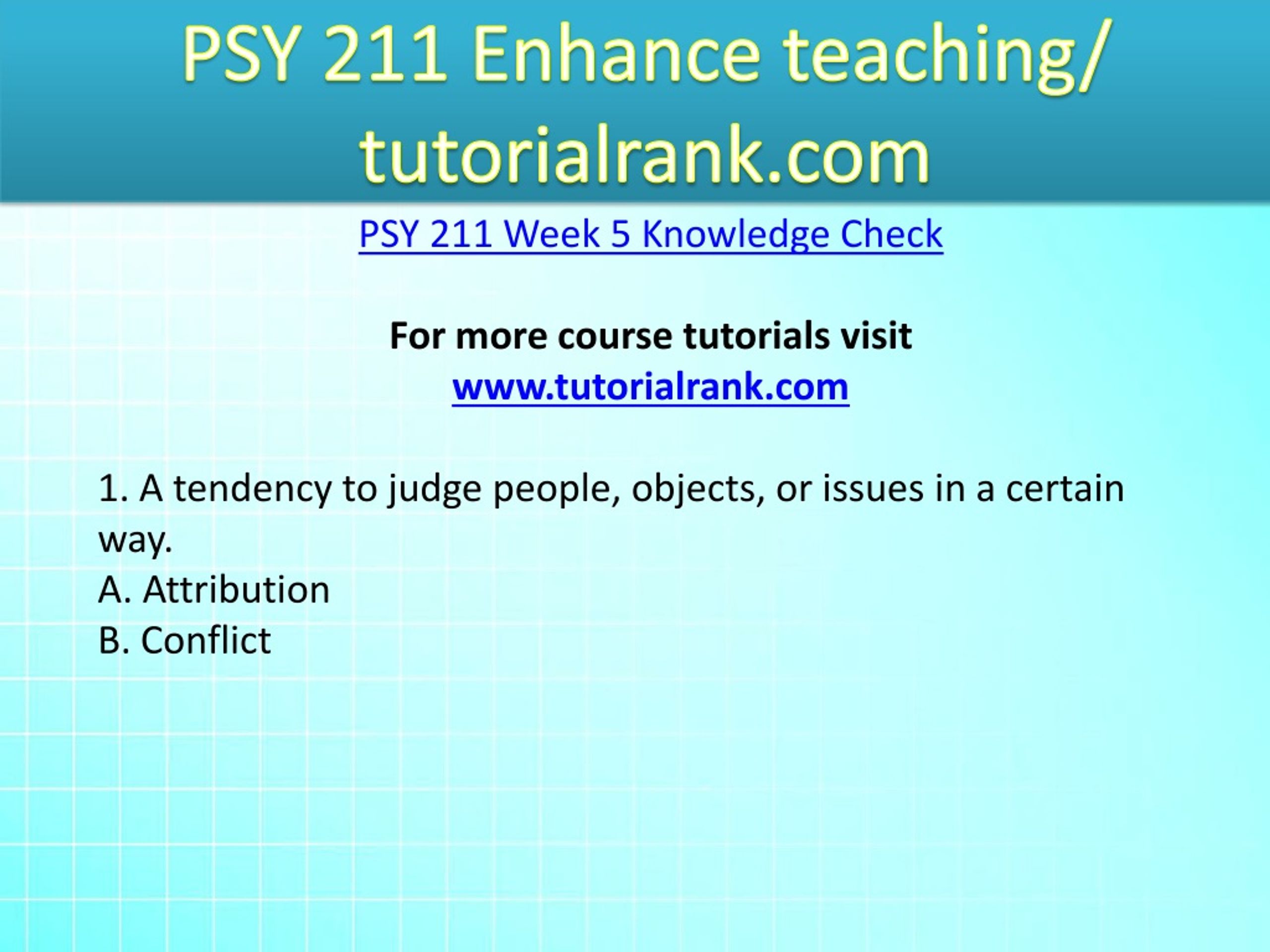 PSY 211 Enhance teaching/ tutorialrank.com

PSY 211 Week 5 Knowledge Check

For more course tutorials visit
www.tutorialrank.com

1. A tendency to judge people, objects, or issues in a certain way.
A. Attribution
B. Conflict